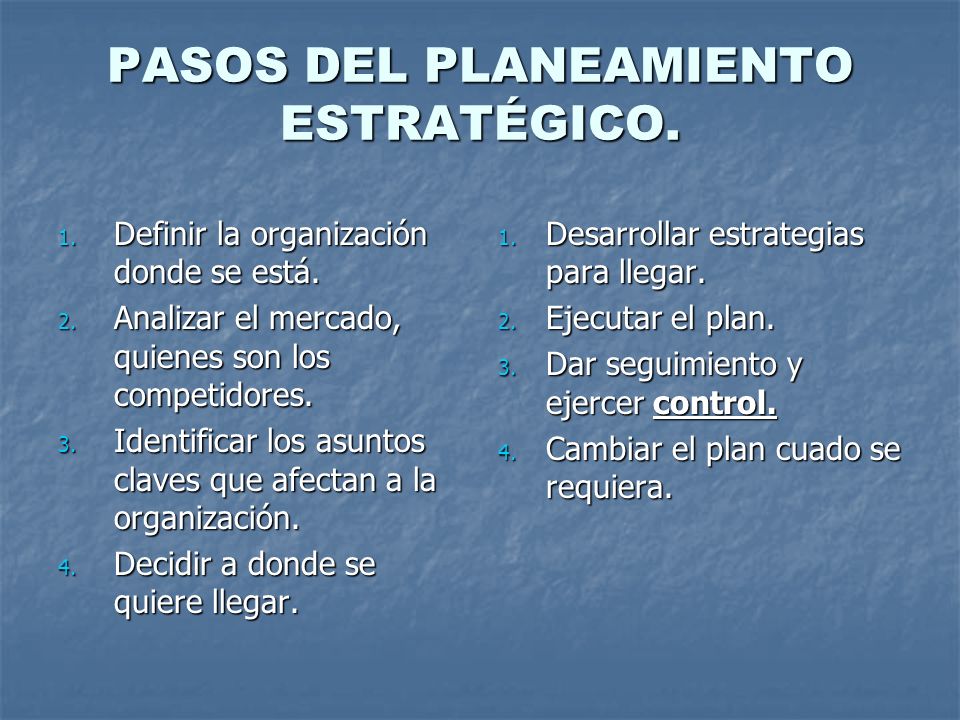 PASOS DEL PLANEAMIENTO ESTRATÉGICO.

1. Definir la organización donde se está.
2. Analizar el mercado, quienes son los competidores.
3. Identificar los asuntos claves que afectan a la organización.
4. Decidir a donde se quiere llegar.

1. Desarrollar estrategias para llegar.
2. Ejecutar el plan.
3. Dar seguimiento y ejercer control.
4. Cambiar el plan cuado se requiera.